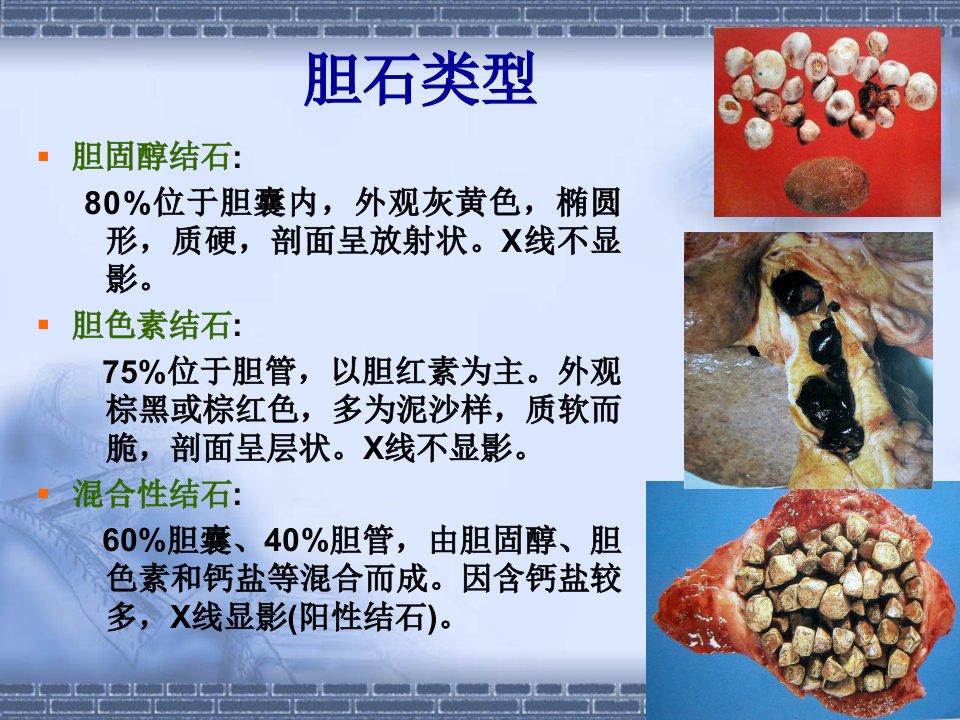 胆石类型

胆固醇结石:

80%位于胆囊内，外观灰黄色，椭圆形，质硬，剖面呈放射状。X线不显影。

胆色素结石:

75%位于胆管，以胆红素为主。外观棕黑或棕红色，多为泥沙样，质软而脆，剖面呈层状。X线不显影。

混合性结石:

60%胆囊、40%胆管，由胆固醇、胆色素和钙盐等混合而成。因含钙盐较多，X线显影(阳性结石)。